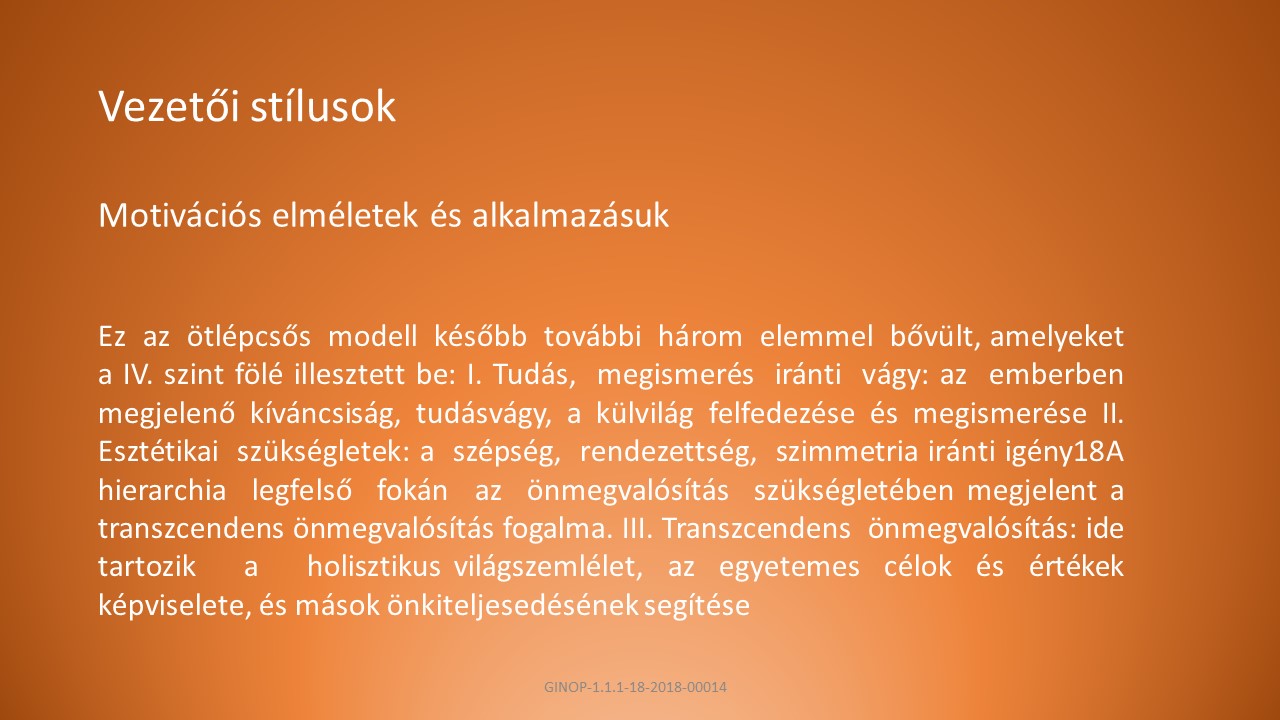 Vezetői stílusok

Motivációs elméletek és alkalmazásuk

Ez az ötlépcsős modell később további három elemmel bővült, amelyeket a IV. szint fölé illesztett be: I. Tudás, megismerés iránti vágy: az emberben megjelenő kíváncsiság, tudásvágy, a külvilág felfedezése és megismerése II. Esztétikai szükségletek: a szépség, rendezettség, szimmetria iránti igény18A hierarchia legfelső fokán az önmegvalósítás szükségletében megjelent a transzcendens önmegvalósítás fogalma. III. Transzcendens önmegvalósítás: ide tartozik a holisztikus világszemlélet, az egyetemes célok és értékek képviselete, és mások önkiteljesedésének segítése

GINOP-1.1.1-18-2018-00014